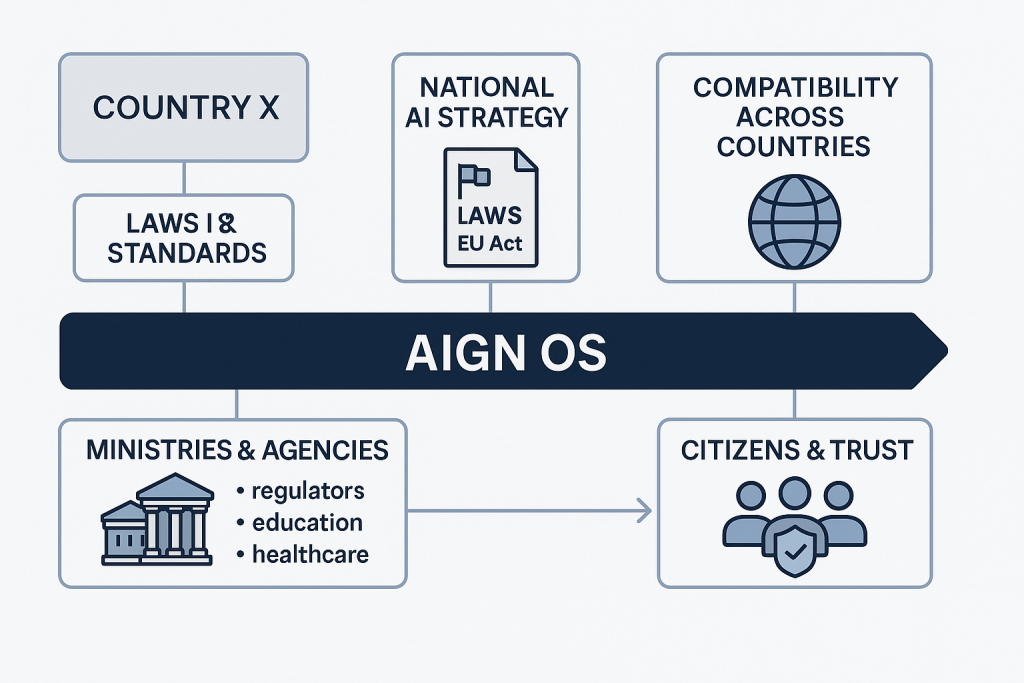 COUNTRY X

LAWS I & STANDARDS

NATIONAL AI STRATEGY

LAWS
EU Act

COMPATIBILITY ACROSS COUNTRIES

AIGN OS

MINISTRIES & AGENCIES

• regulators
• education
• healthcare

CITIZENS & TRUST